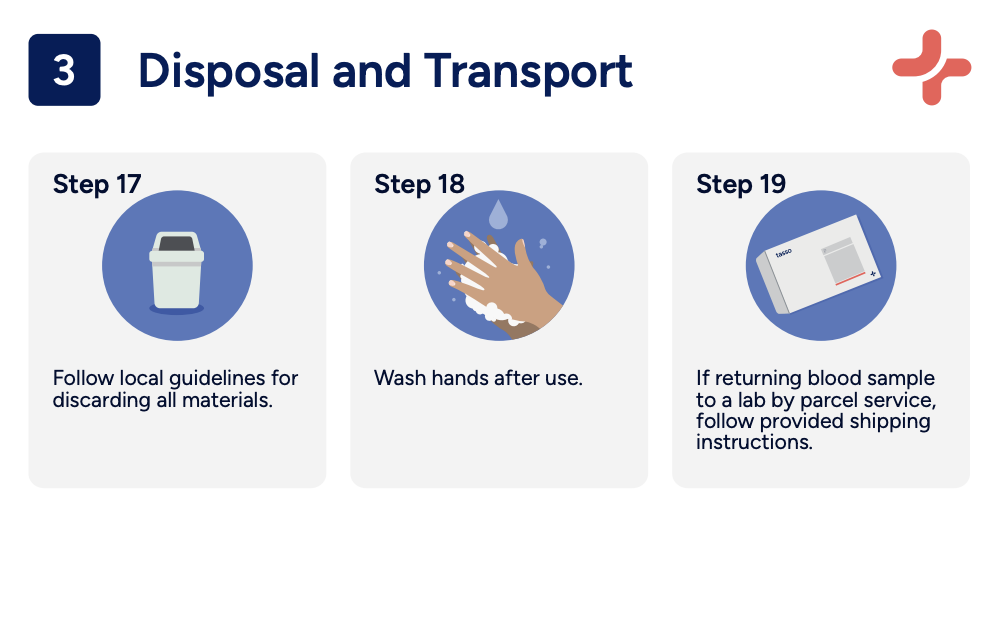 3 Disposal and Transport

Step 17

Follow local guidelines for discarding all materials.

Step 18

Wash hands after use.

Step 19

tasso

If returning blood sample to a lab by parcel service, follow provided shipping instructions.